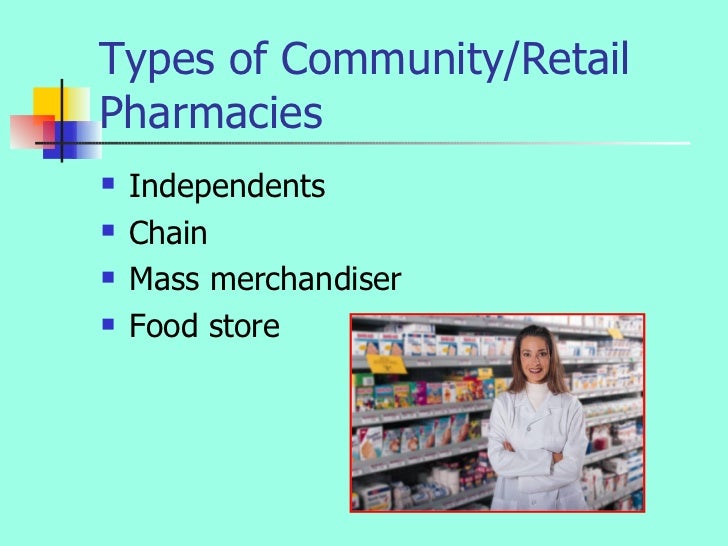 Types of Community/Retail Pharmacies

- Independents
- Chain
- Mass merchandiser
- Food store